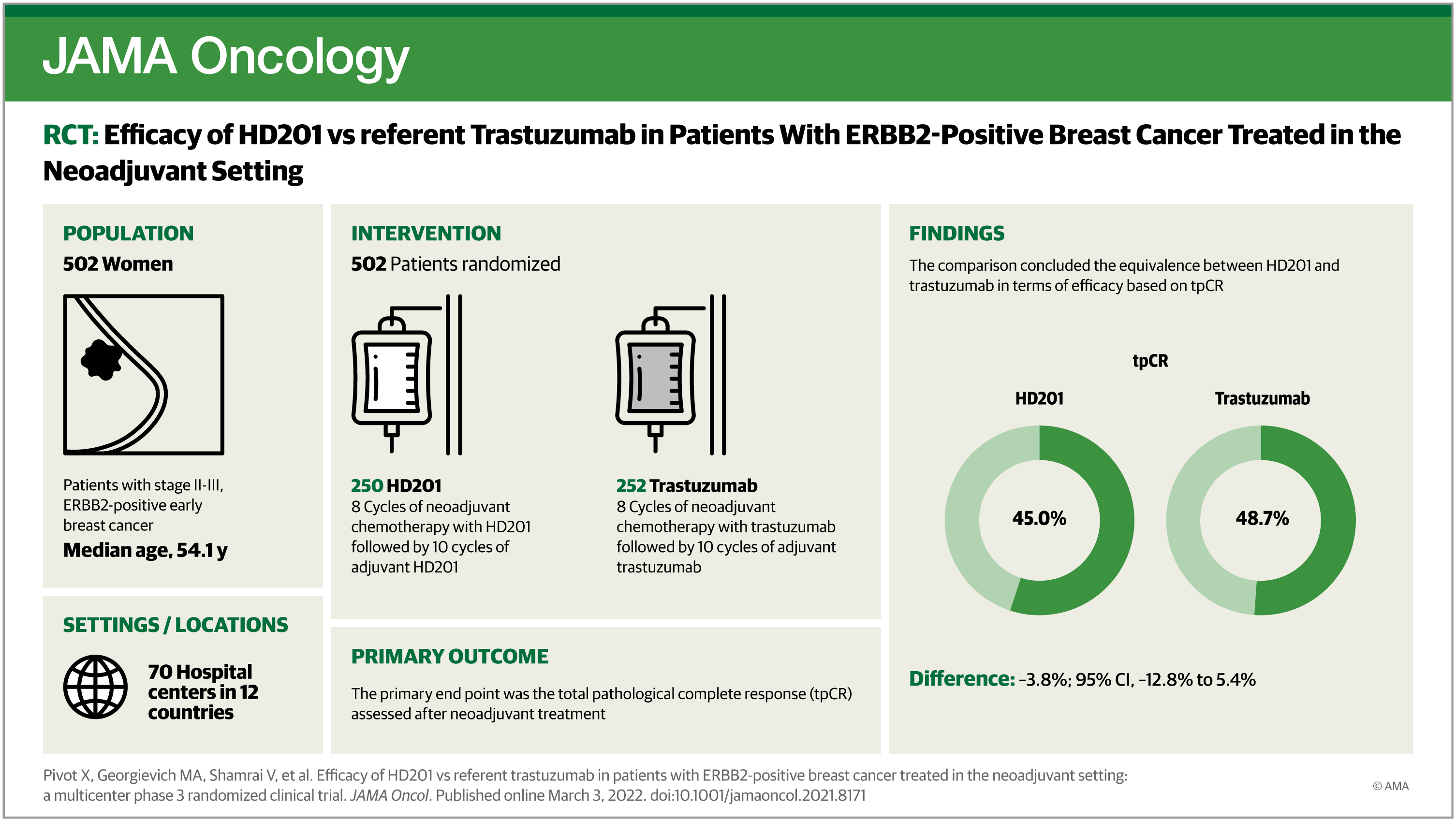 JAMA Oncology

RCT: Efficacy of HD201 vs referent Trastuzumab in Patients With ERBB2-Positive Breast Cancer Treated in the Neoadjuvant Setting

POPULATION

502 Women

Patients with stage II-III, ERBB2-positive early breast cancer

Median age, 54.1 y

SETTINGS / LOCATIONS

70 Hospital centers in 12 countries

INTERVENTION

502 Patients randomized

250 HD201
8 Cycles of neoadjuvant chemotherapy with HD201 followed by 10 cycles of adjuvant HD201

252 Trastuzumab
8 Cycles of neoadjuvant chemotherapy with trastuzumab followed by 10 cycles of adjuvant trastuzumab

PRIMARY OUTCOME

The primary end point was the total pathological complete response (tpCR) assessed after neoadjuvant treatment

FINDINGS

The comparison concluded the equivalence between HD201 and trastuzumab in terms of efficacy based on tpCR

tpCR

HD201

45.0%

Trastuzumab

48.7%

Difference: -3.8%; 95% CI, -12.8% to 5.4%

Pivot X, Georgievich MA, Shamrai V, et al. Efficacy of HD201 vs referent trastuzumab in patients with ERBB2-positive breast cancer treated in the neoadjuvant setting: a multicenter phase 3 randomized clinical trial. JAMA Oncol. Published online March 3, 2022. doi:10.1001/jamaoncol.2021.8171

© AMA